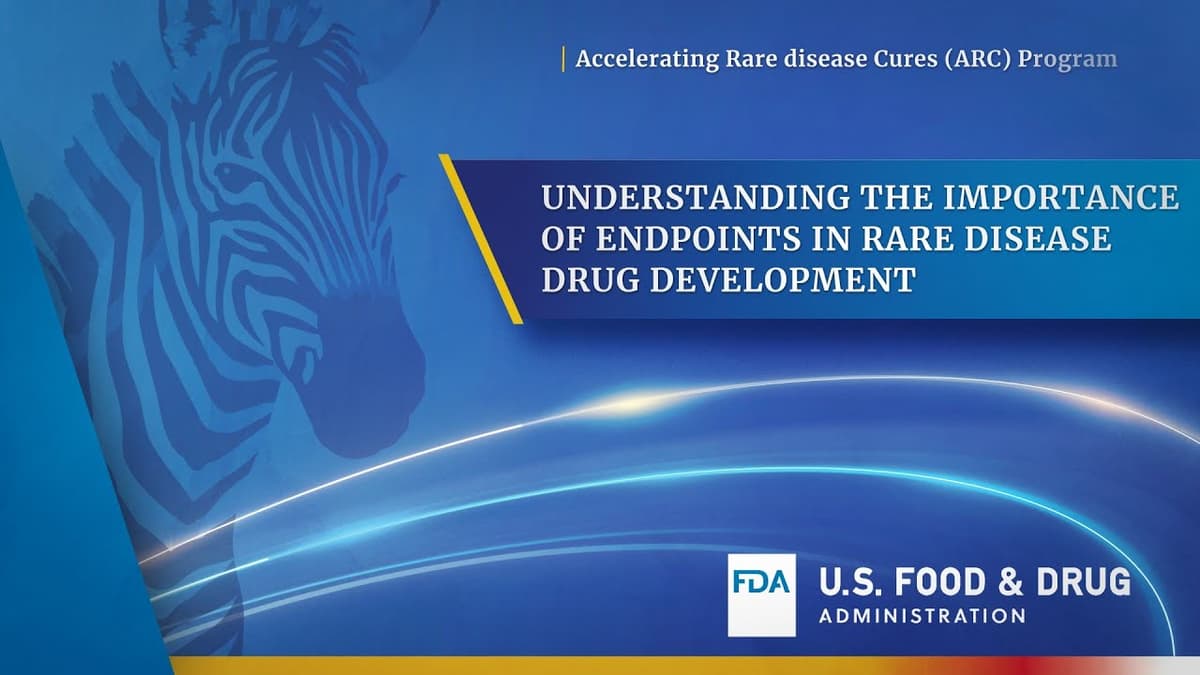 Accelerating Rare disease Cures (ARC) Program

UNDERSTANDING THE IMPORTANCE OF ENDPOINTS IN RARE DISEASE DRUG DEVELOPMENT

FDA U.S. FOOD & DRUG ADMINISTRATION